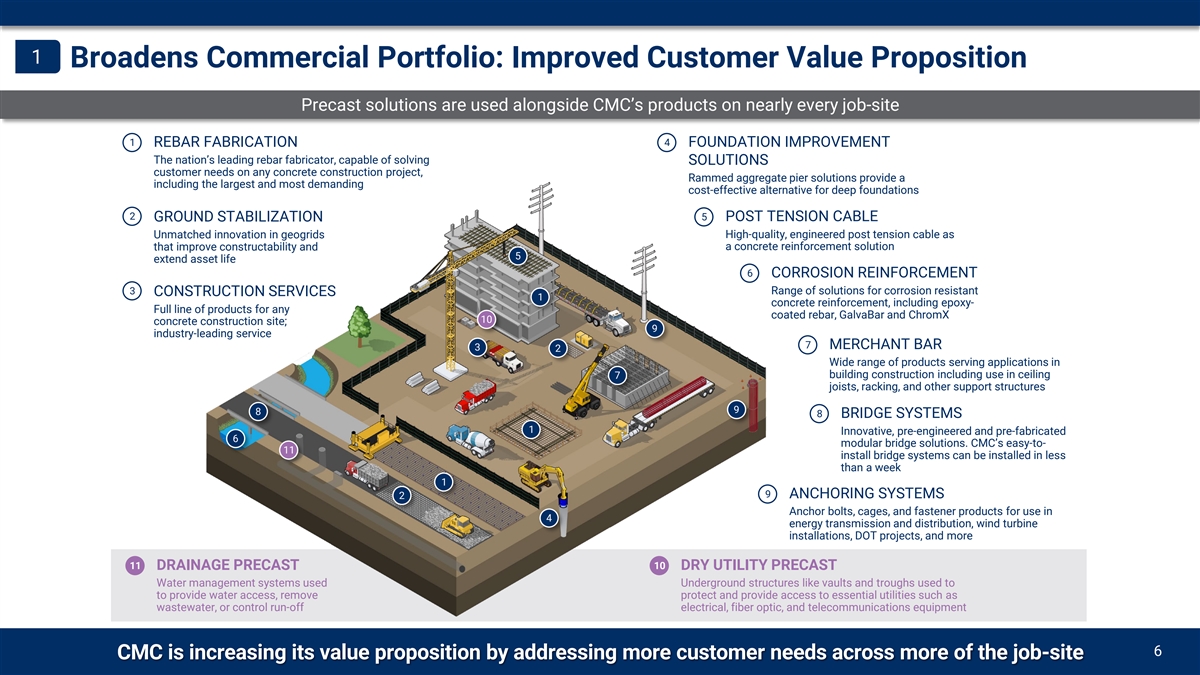 1 Broadens Commercial Portfolio: Improved Customer Value Proposition

Precast solutions are used alongside CMC's products on nearly every job-site

1 REBAR FABRICATION
The nation's leading rebar fabricator, capable of solving customer needs on any concrete construction project, including the largest and most demanding

2 GROUND STABILIZATION
Unmatched innovation in geogrids that improve constructability and extend asset life

3 CONSTRUCTION SERVICES
Full line of products for any concrete construction site; industry-leading service

4 FOUNDATION IMPROVEMENT SOLUTIONS
Rammed aggregate pier solutions provide a cost-effective alternative for deep foundations

5 POST TENSION CABLE
High-quality, engineered post tension cable as a concrete reinforcement solution

6 CORROSION REINFORCEMENT
Range of solutions for corrosion resistant concrete reinforcement, including epoxy-coated rebar, GalvaBar and ChromX

7 MERCHANT BAR
Wide range of products serving applications in building construction including use in ceiling joists, racking, and other support structures

8 BRIDGE SYSTEMS
Innovative, pre-engineered and pre-fabricated modular bridge solutions. CMC's easy-to-install bridge systems can be installed in less than a week

9 ANCHORING SYSTEMS
Anchor bolts, cages, and fastener products for use in energy transmission and distribution, wind turbine installations, DOT projects, and more

5 1 10 9 3 2 7 9 8 1 6 11 1 2 4

11 DRAINAGE PRECAST
Water management systems used to provide water access, remove wastewater, or control run-off

10 DRY UTILITY PRECAST
Underground structures like vaults and troughs used to protect and provide access to essential utilities such as electrical, fiber optic, and telecommunications equipment

CMC is increasing its value proposition by addressing more customer needs across more of the job-site

6